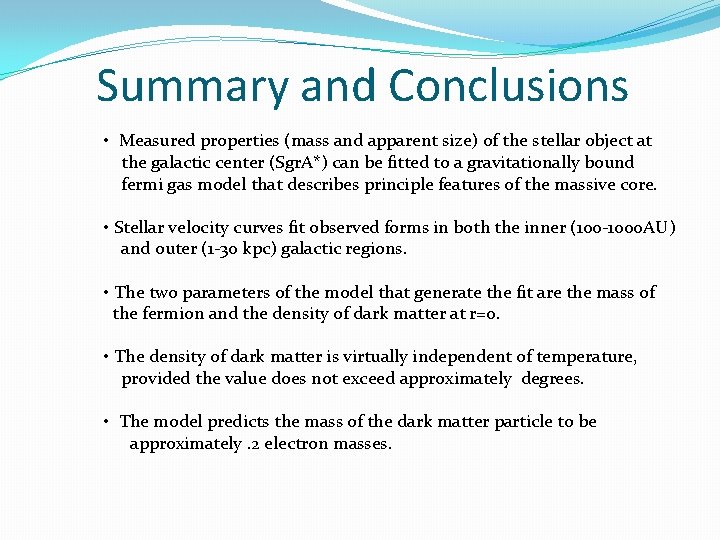 Summary and Conclusions

• Measured properties (mass and apparent size) of the stellar object at the galactic center (SgrA*) can be fitted to a gravitationally bound fermi gas model that describes principle features of the massive core.

• Stellar velocity curves fit observed forms in both the inner (100-1000AU) and outer (1-30 kpc) galactic regions.

• The two parameters of the model that generate the fit are the mass of the fermion and the density of dark matter at r=0.

• The density of dark matter is virtually independent of temperature, provided the value does not exceed approximately degrees.

• The model predicts the mass of the dark matter particle to be approximately .2 electron masses.